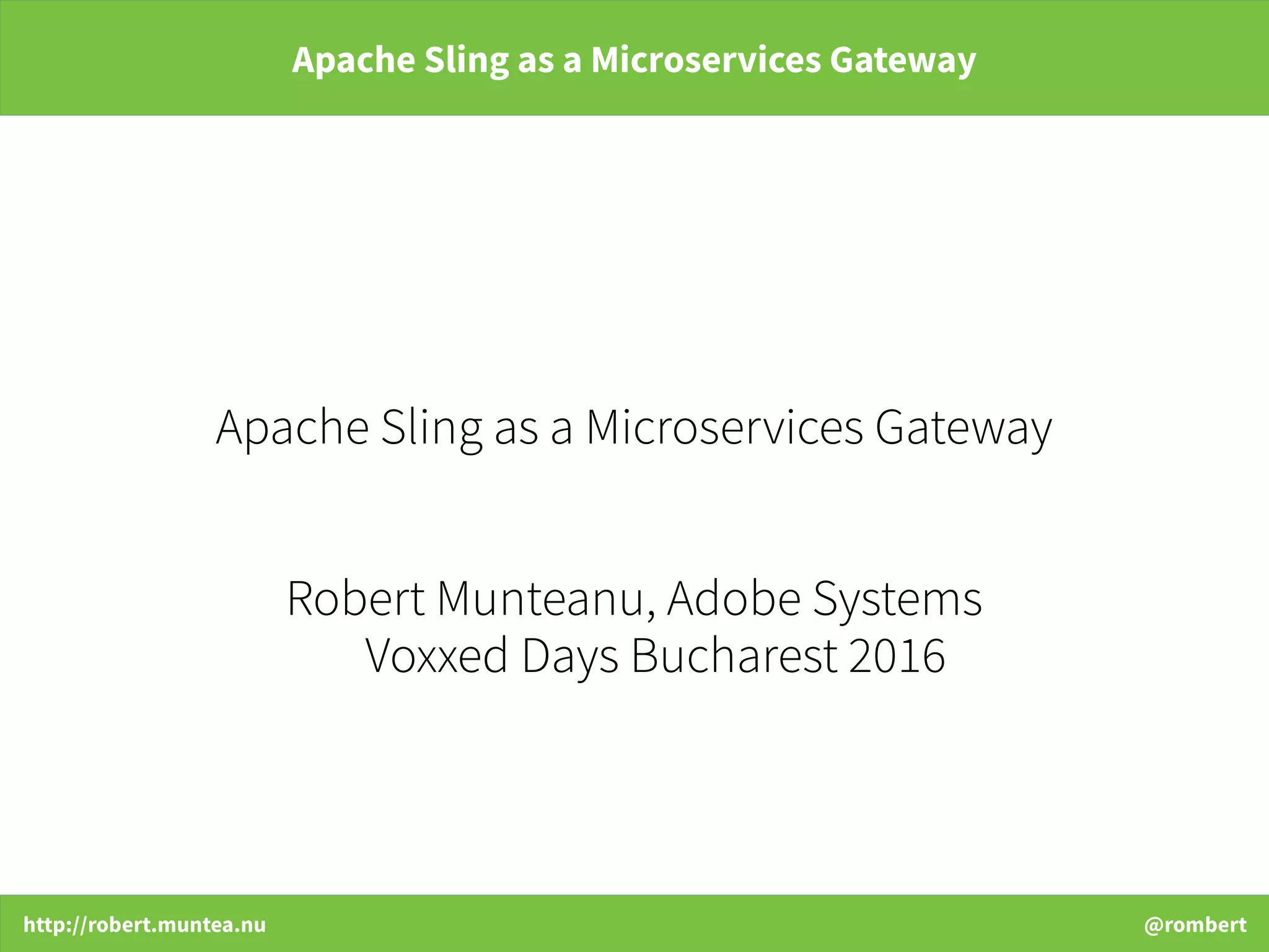 Apache Sling as a Microservices Gateway

Apache Sling as a Microservices Gateway

Robert Munteanu, Adobe Systems
Voxxed Days Bucharest 2016

http://robert.muntea.nu

@rombert